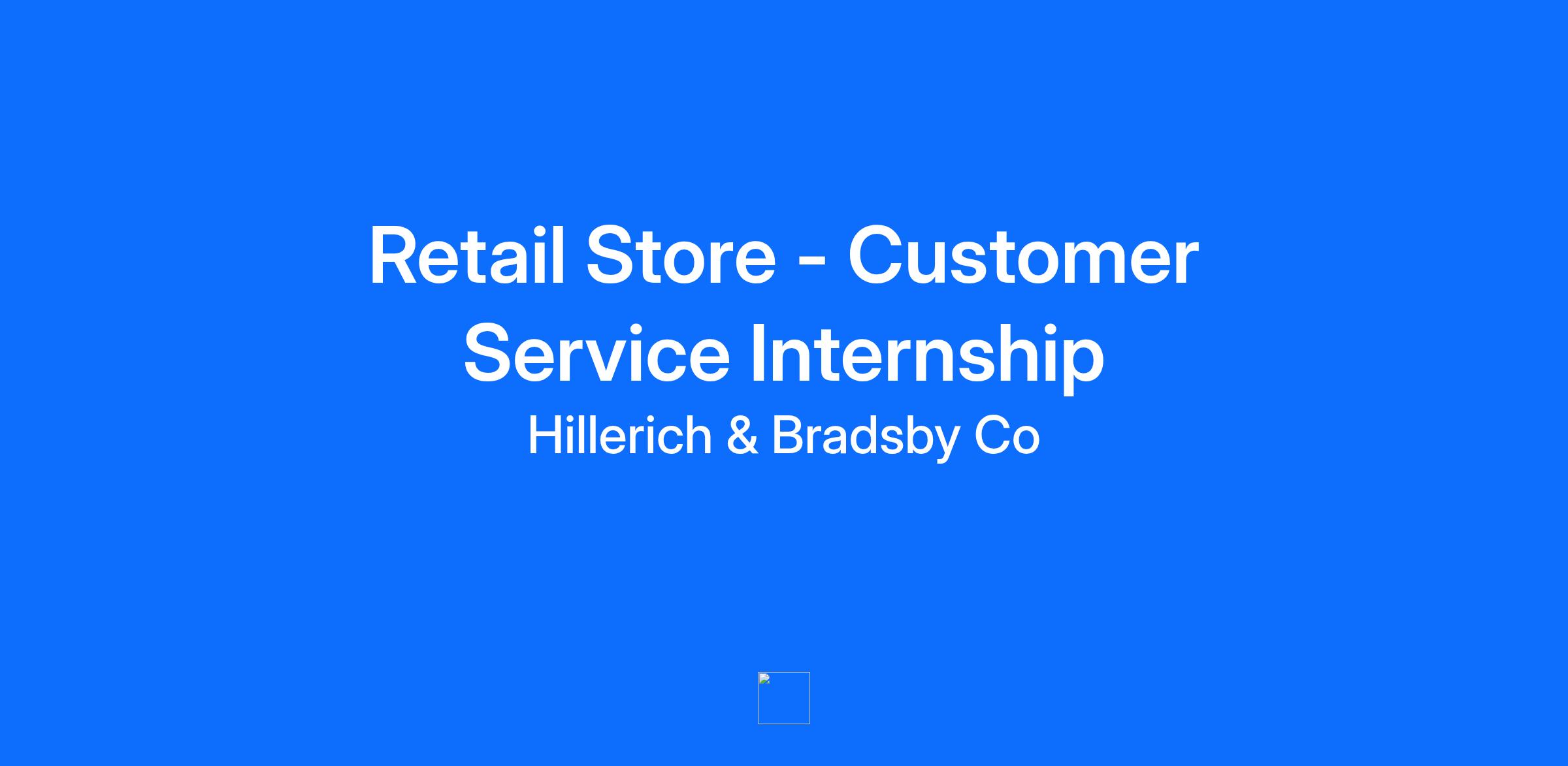 Retail Store - Customer Service Internship

Hillerich & Bradsby Co